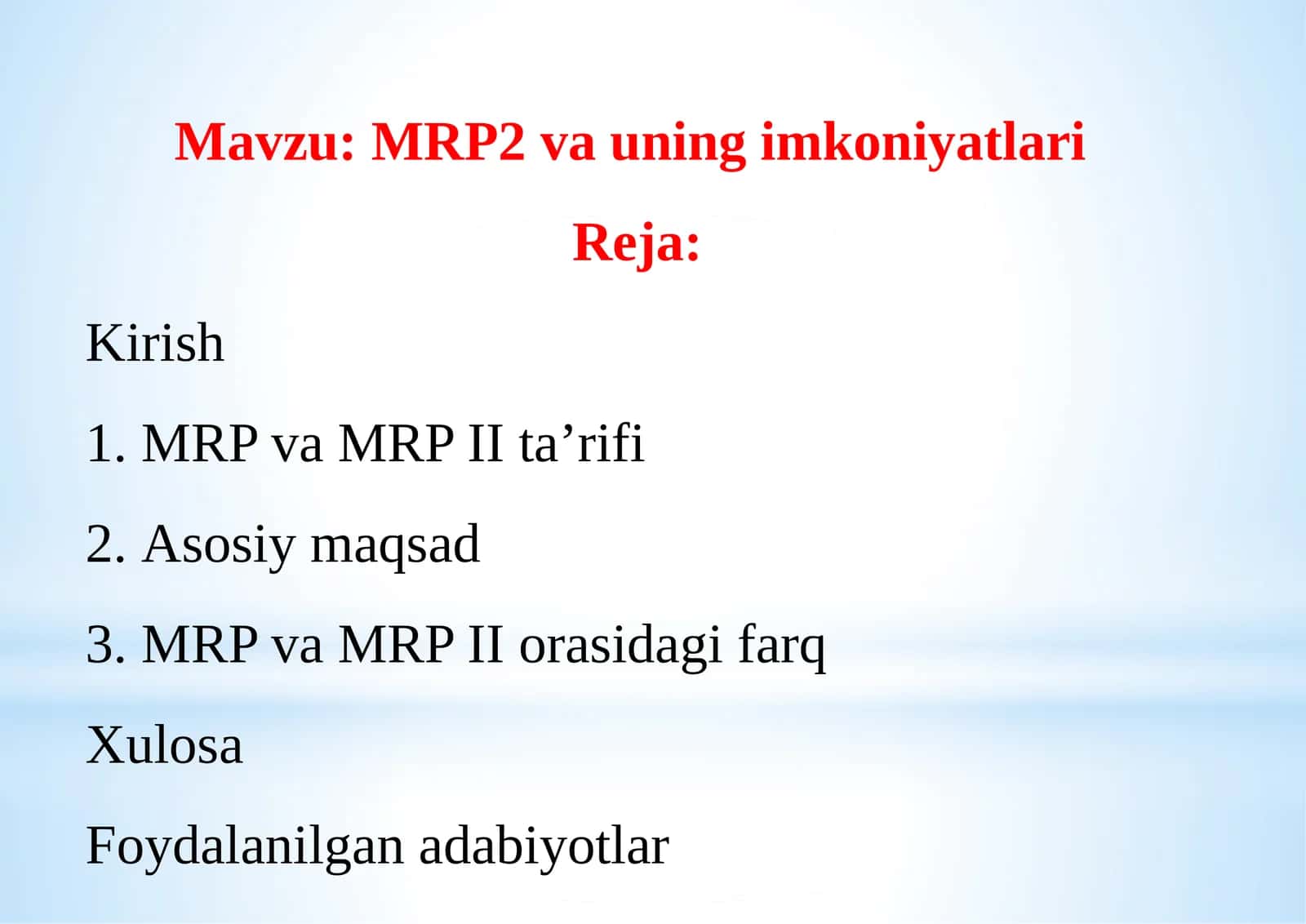 Mavzu: MRP2 va uning imkoniyatlari

Reja:

Kirish

1. MRP va MRP II ta’rifi

2. Asosiy maqsad

3. MRP va MRP II orasidagi farq

Xulosa

Foydalanilgan adabiyotlar